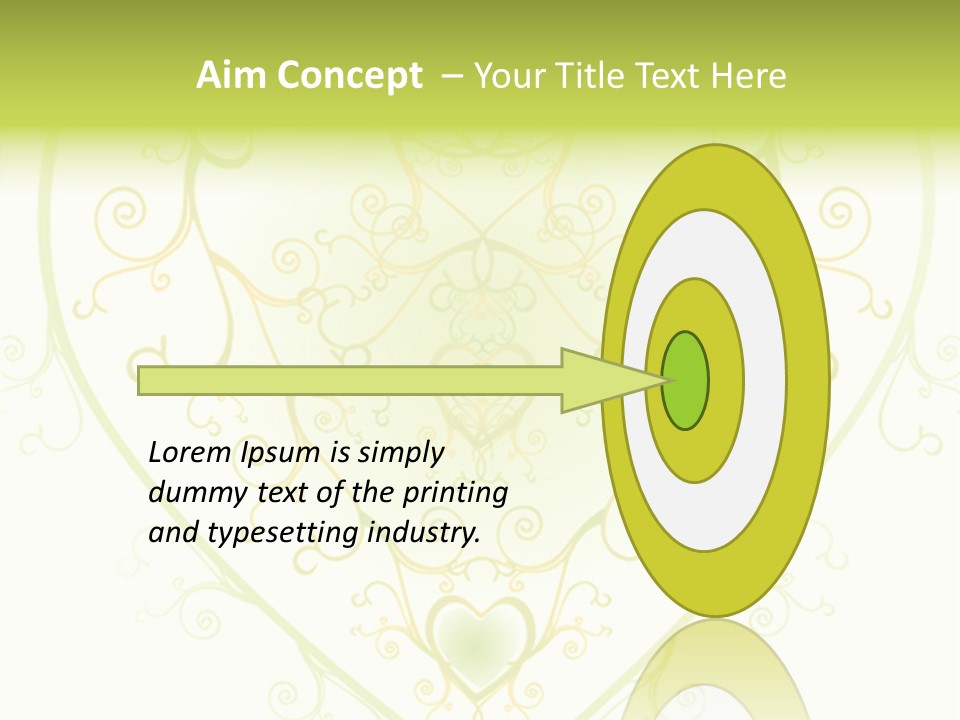 Aim Concept – Your Title Text Here

Lorem Ipsum is simply dummy text of the printing and typesetting industry.